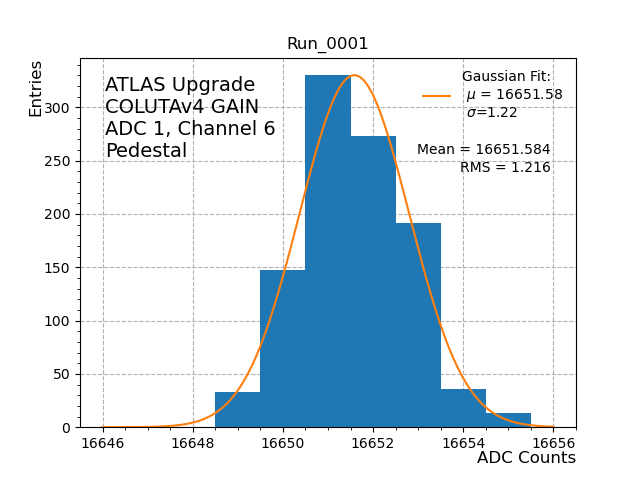 Run_0001

Entries

ATLAS Upgrade
COLUTAv4 GAIN
ADC 1, Channel 6
Pedestal

Gaussian Fit:
$\mu$ = 16651.58
$\sigma$=1.22

Mean = 16651.584
RMS = 1.216

300
250
200
150
100
50
0

16646
16648
16650
16652
16654
16656

ADC Counts